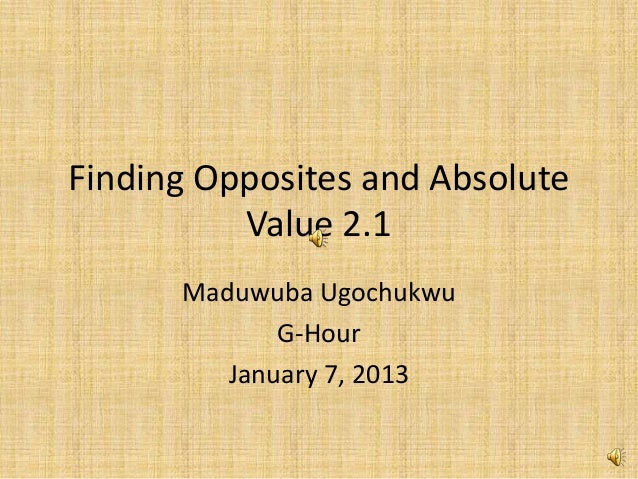 Finding Opposites and Absolute Value 2.1

Maduwuba Ugochukwu

G-Hour

January 7, 2013